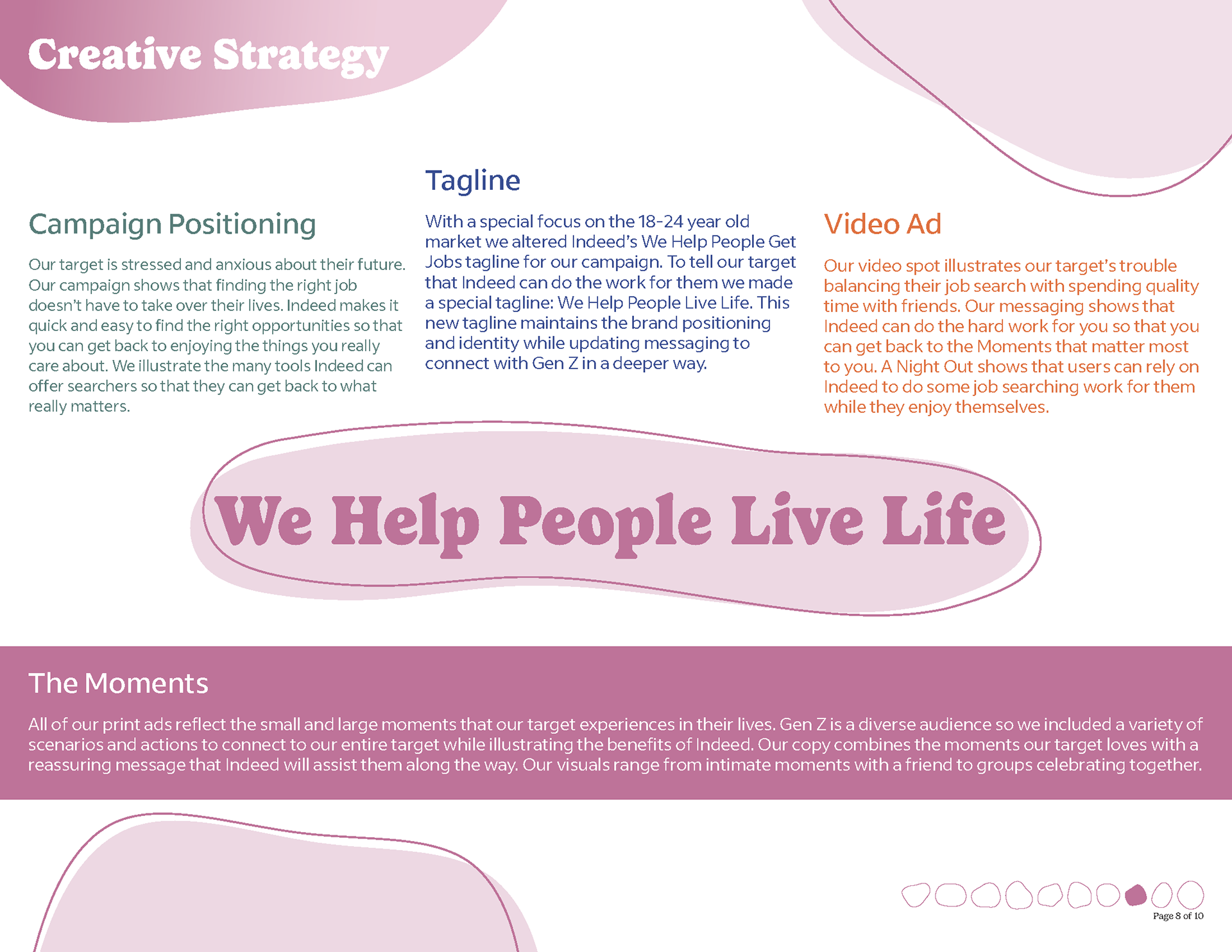 Creative Strategy

Campaign Positioning

Our target is stressed and anxious about their future. Our campaign shows that finding the right job doesn't have to take over their lives. Indeed makes it quick and easy to find the right opportunities so that you can get back to enjoying the things you really care about. We illustrate the many tools Indeed can offer searchers so that they can get back to what really matters.

Tagline

With a special focus on the 18-24 year old market we altered Indeed's We Help People Get Jobs tagline for our campaign. To tell our target that Indeed can do the work for them we made a special tagline: We Help People Live Life. This new tagline maintains the brand positioning and identity while updating messaging to connect with Gen Z in a deeper way.

Video Ad

Our video spot illustrates our target's trouble balancing their job search with spending quality time with friends. Our messaging shows that Indeed can do the hard work for you so that you can get back to the Moments that matter most to you. A Night Out shows that users can rely on Indeed to do some job searching work for them while they enjoy themselves.

We Help People Live Life

The Moments

All of our print ads reflect the small and large moments that our target experiences in their lives. Gen Z is a diverse audience so we included a variety of scenarios and actions to connect to our entire target while illustrating the benefits of Indeed. Our copy combines the moments our target loves with a reassuring message that Indeed will assist them along the way. Our visuals range from intimate moments with a friend to groups celebrating together.

Page 8 of 10